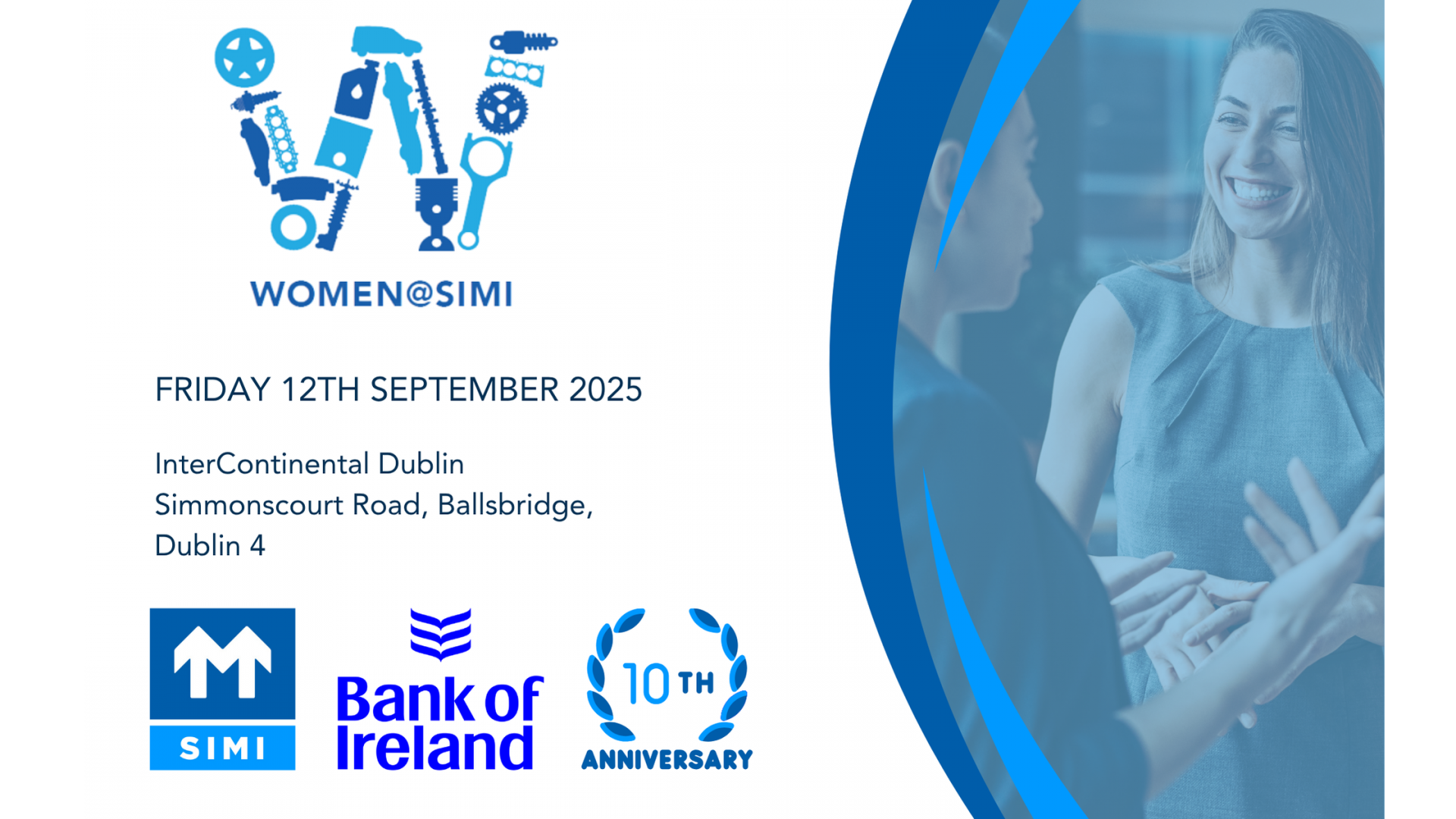 WOMEN@SIMI

FRIDAY 12TH SEPTEMBER 2025

InterContinental Dublin
Simmonscourt Road, Ballsbridge,
Dublin 4

SIMI

Bank of Ireland

10TH ANNIVERSARY